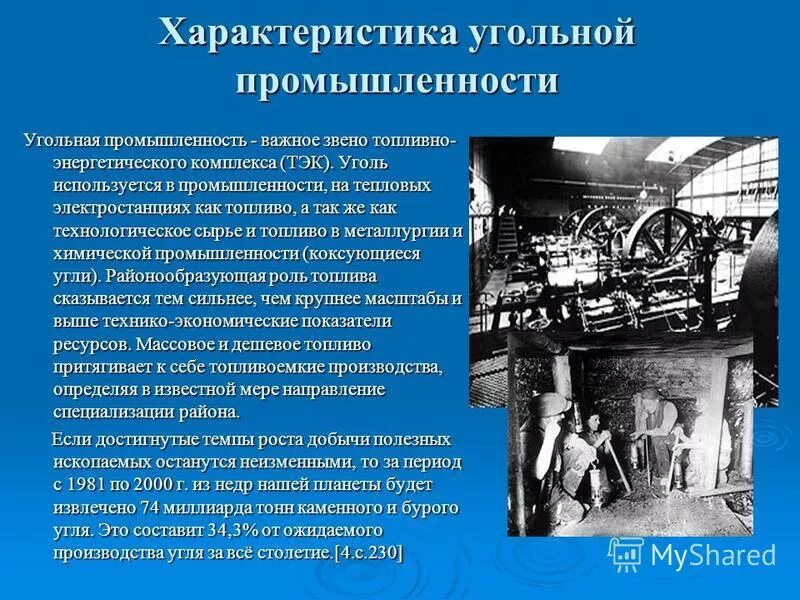 Характеристика угольной промышленности

Угольная промышленность - важное звено топливно-энергетического комплекса (ТЭК). Уголь используется в промышленности, на тепловых электростанциях как топливо, а так же как технологическое сырье и топливо в металлургии и химической промышленности (коксующиеся угли). Районообразующая роль топлива сказывается тем сильнее, чем крупнее масштабы и выше технико-экономические показатели ресурсов. Массовое и дешевое топливо притягивает к себе топливоемкие производства, определяя в известной мере направление специализации района.

Если достигнутые темпы роста добычи полезных ископаемых останутся неизменными, то за период с 1981 по 2000 г. из недр нашей планеты будет извлечено 74 миллиарда тонн каменного и бурого угля. Это составит 34,3% от ожидаемого производства угля за всё столетие.[4.с.230]

MyShared